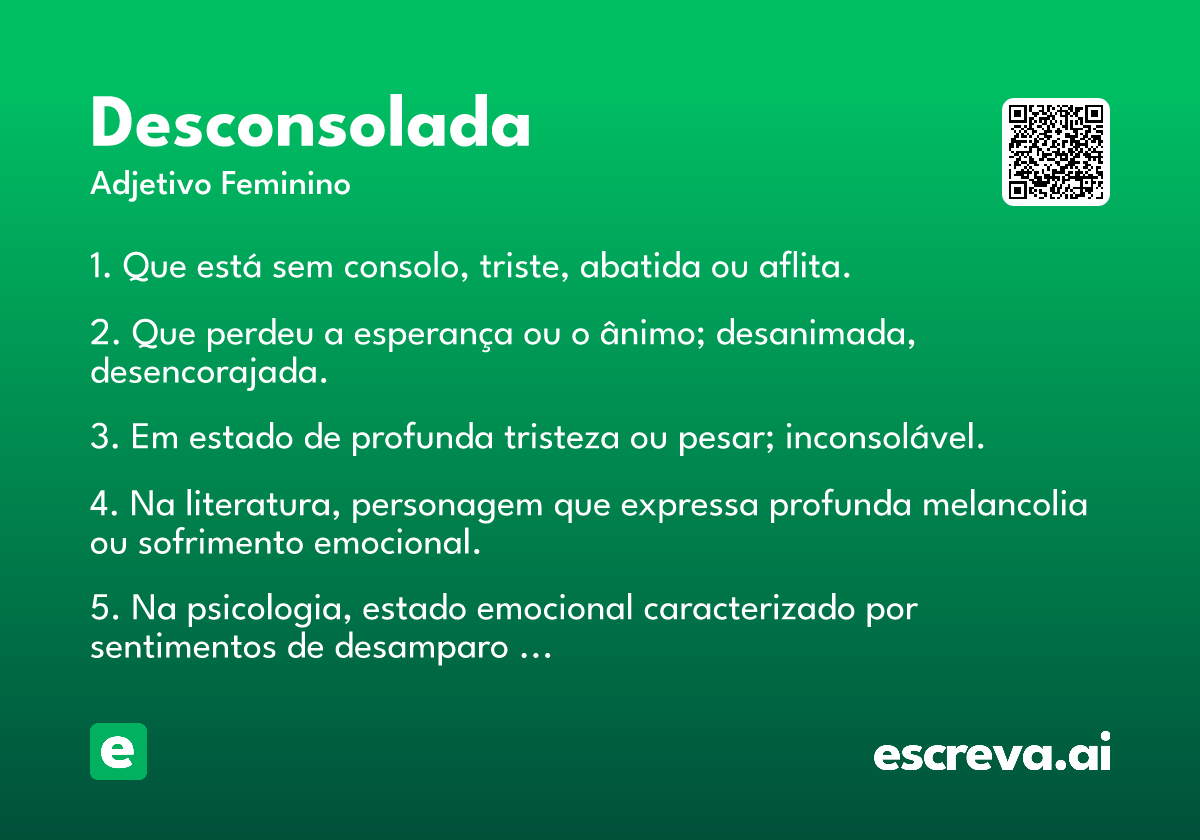 Desconsolada
Adjetivo Feminino

1. Que está sem consolo, triste, abatida ou aflita.

2. Que perdeu a esperança ou o ânimo; desanimada, desencorajada.

3. Em estado de profunda tristeza ou pesar; inconsolável.

4. Na literatura, personagem que expressa profunda melancolia ou sofrimento emocional.

5. Na psicologia, estado emocional caracterizado por sentimentos de desamparo ...

e

escreva.ai